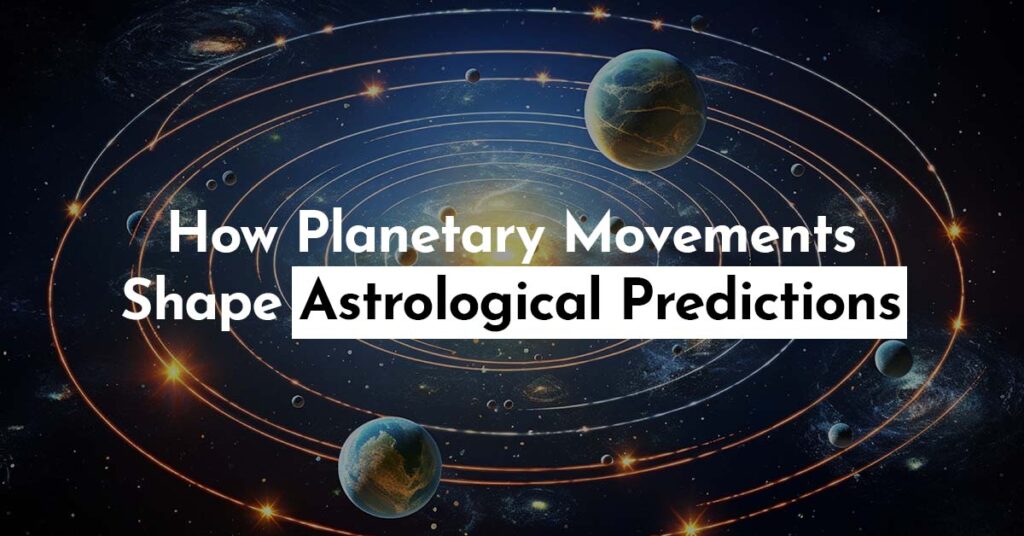 How Planetary Movements Shape Astrological Predictions